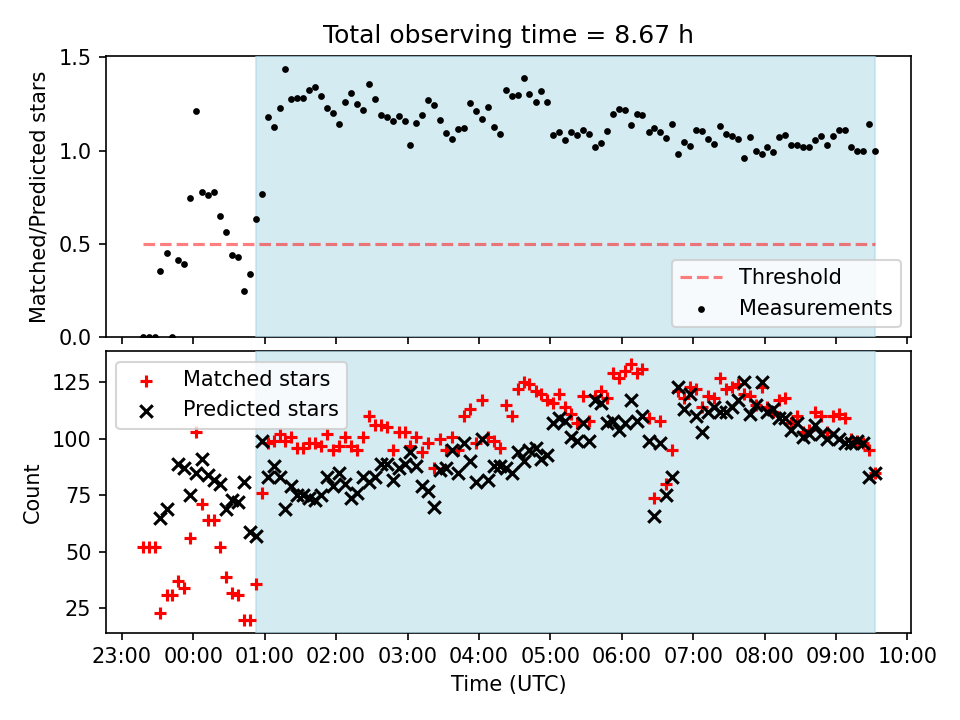 Total observing time = 8.67 h

Matched/Predicted stars

1.5
1.0
0.5
0.0

Threshold
Measurements

Matched stars
Predicted stars

Count

125
100
75
50
25

23:00 00:00 01:00 02:00 03:00 04:00 05:00 06:00 07:00 08:00 09:00 10:00

Time (UTC)